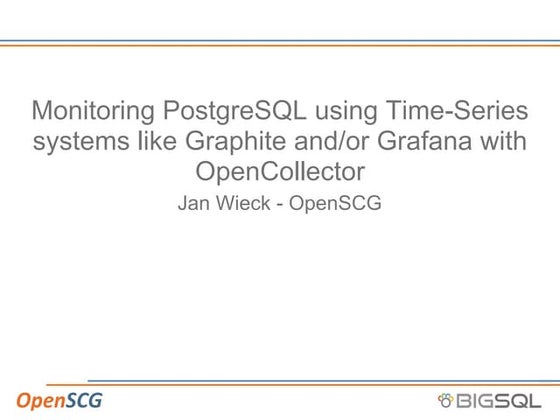 Monitoring PostgreSQL using Time-Series systems like Graphite and/or Grafana with OpenCollector

Jan Wieck - OpenSCG

OpenSCG

BIGSQL